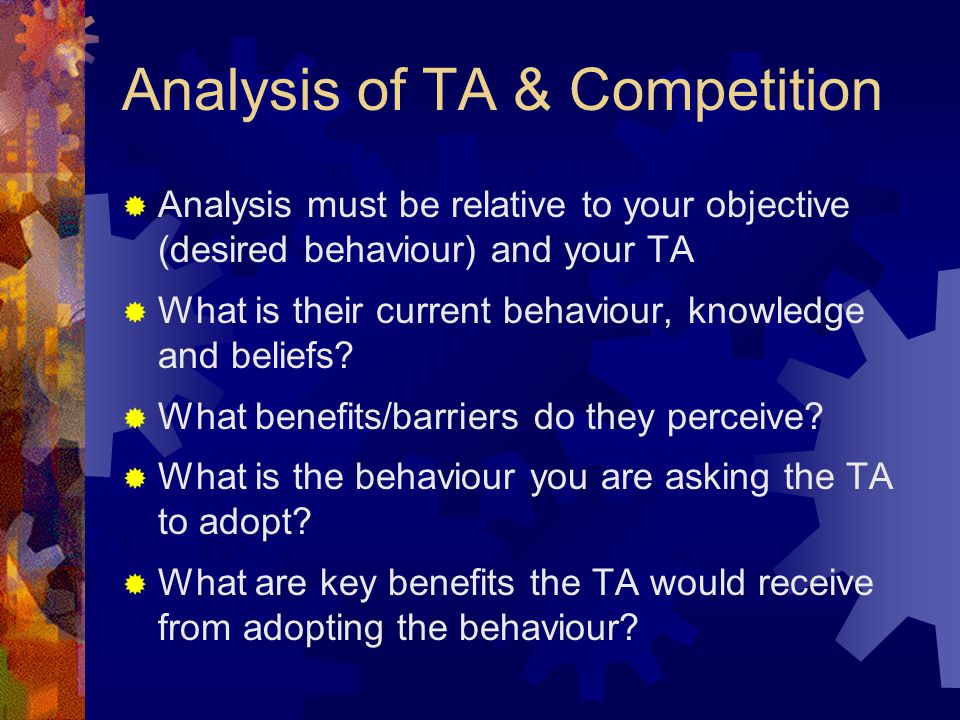 Analysis of TA & Competition

Analysis must be relative to your objective (desired behaviour) and your TA

What is their current behaviour, knowledge and beliefs?

What benefits/barriers do they perceive?

What is the behaviour you are asking the TA to adopt?

What are key benefits the TA would receive from adopting the behaviour?